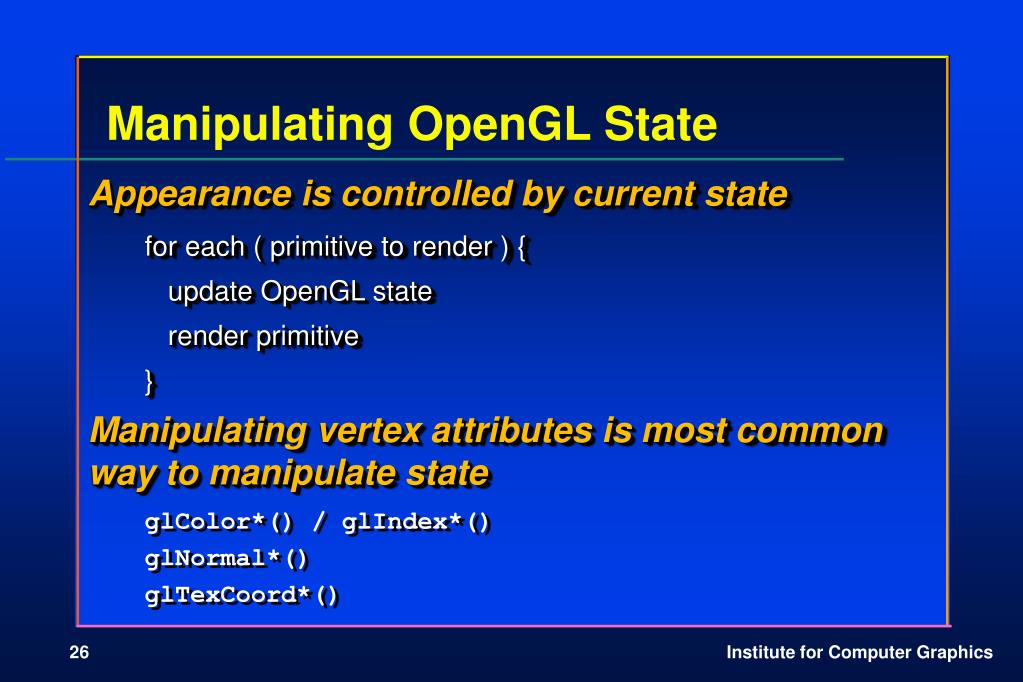 Manipulating OpenGL State

Appearance is controlled by current state

for each ( primitive to render ) {

update OpenGL state

render primitive

}

Manipulating vertex attributes is most common way to manipulate state

glColor*() / glIndex*()

glNormal*()

glTexCoord*()

26

Institute for Computer Graphics